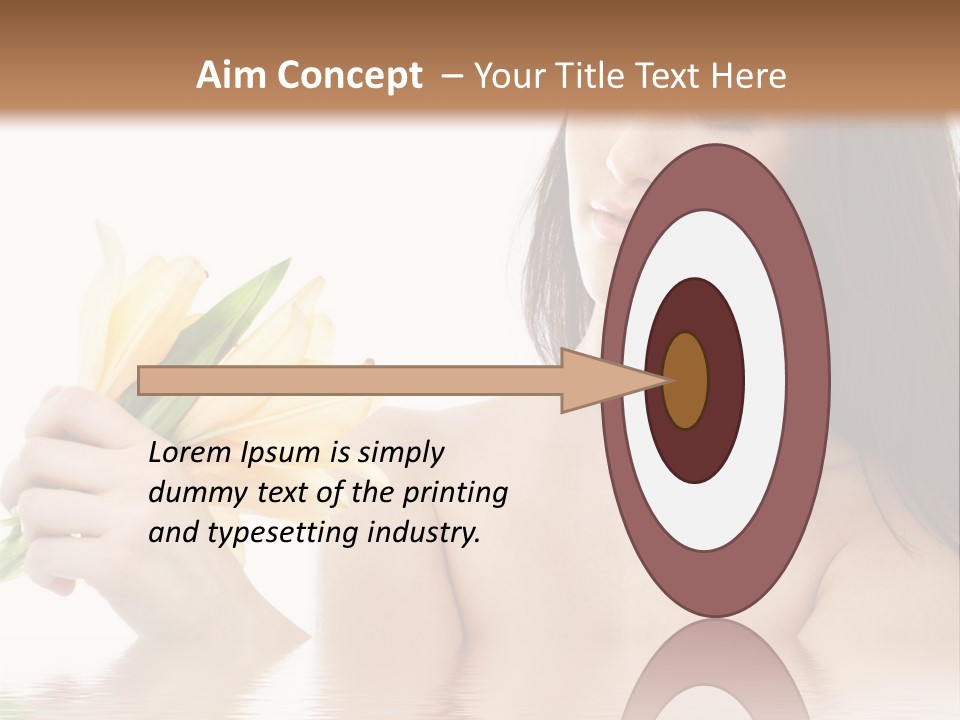 Aim Concept – Your Title Text Here

Lorem Ipsum is simply dummy text of the printing and typesetting industry.